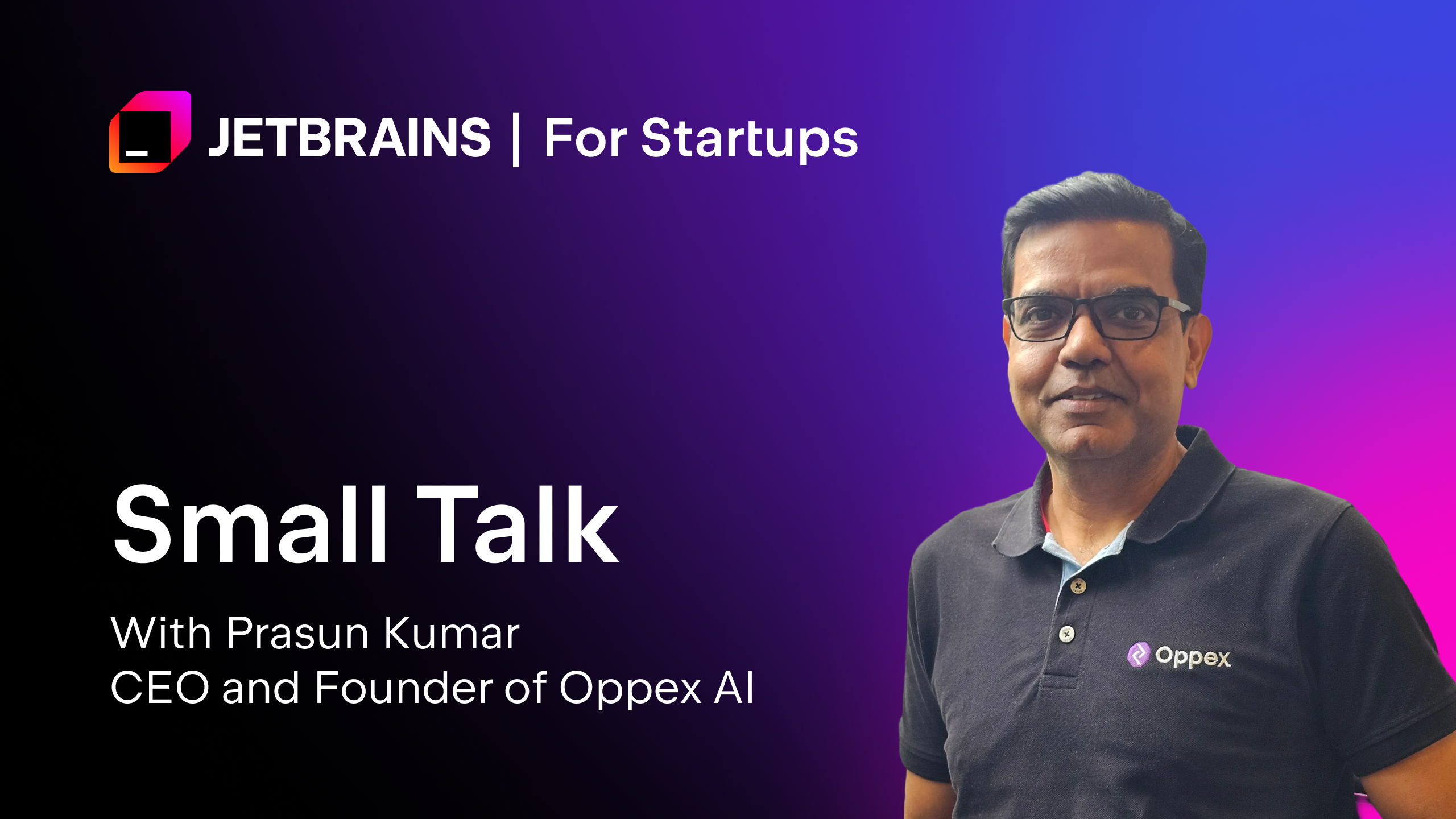 JETBRAINS | For Startups

Small Talk

With Prasun Kumar
CEO and Founder of Oppex AI

Oppex